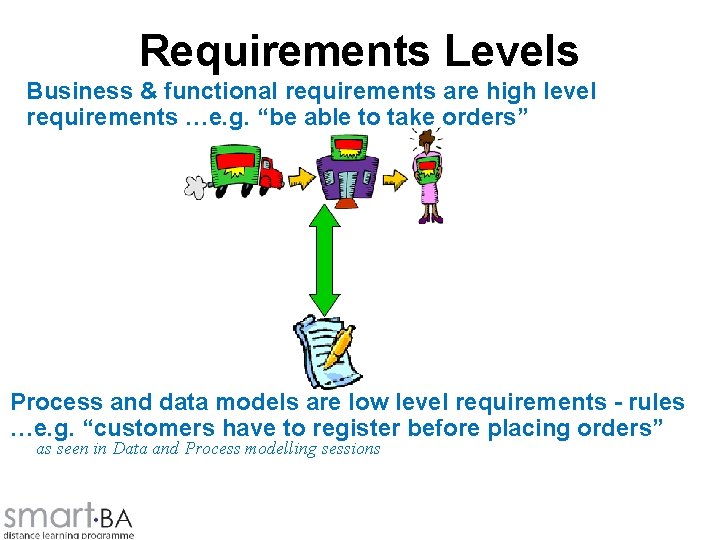 Requirements Levels

Business & functional requirements are high level requirements …e.g. “be able to take orders”

Process and data models are low level requirements - rules …e.g. “customers have to register before placing orders”

as seen in Data and Process modelling sessions

smart·BA
distance learning programme